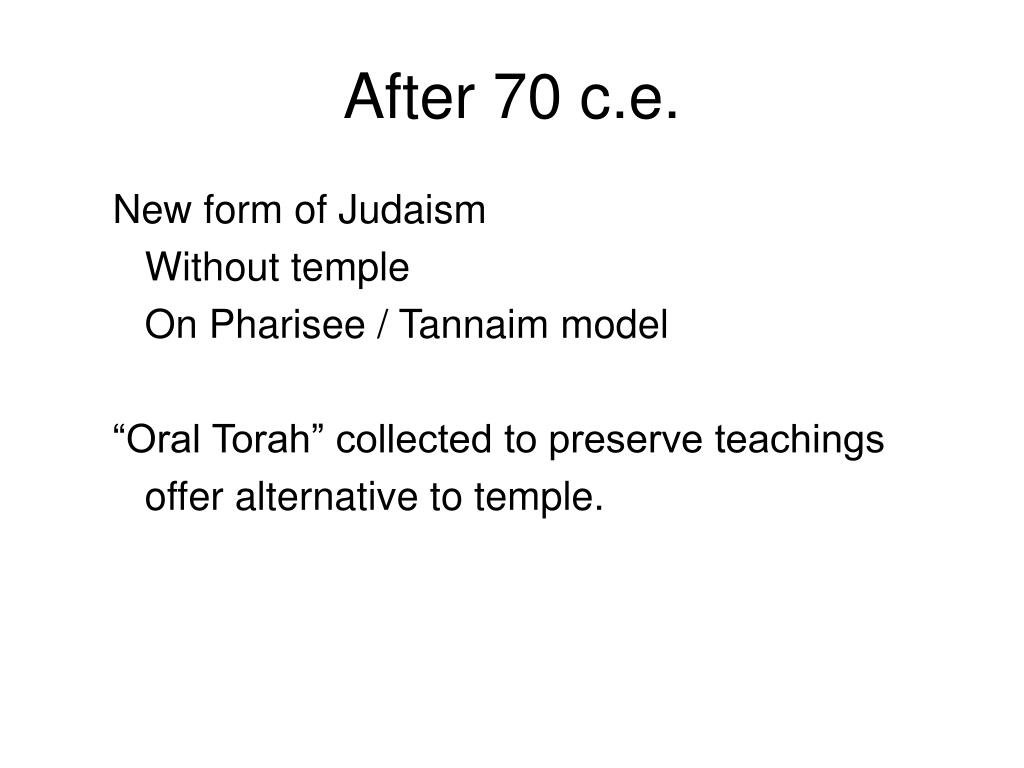 After 70 c.e.

New form of Judaism
Without temple
On Pharisee / Tannaim model

“Oral Torah” collected to preserve teachings
offer alternative to temple.